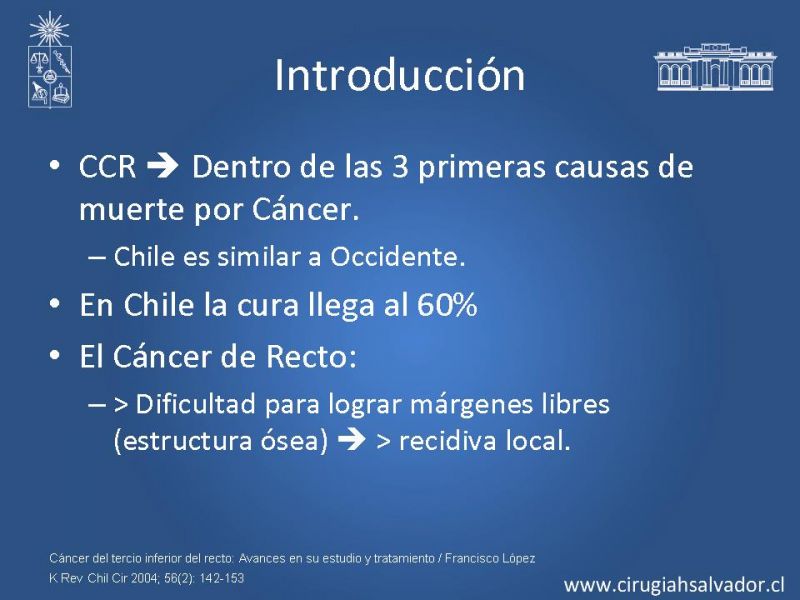 Introducción

• CCR → Dentro de las 3 primeras causas de muerte por Cáncer.
– Chile es similar a Occidente.

• En Chile la cura llega al 60%

• El Cáncer de Recto:
– > Dificultad para lograr márgenes libres (estructura ósea) → > recidiva local.

Cáncer del tercio inferior del recto: Avances en su estudio y tratamiento / Francisco López K Rev Chil Cir 2004; 56(2): 142-153

www.cirugiahsalvador.cl